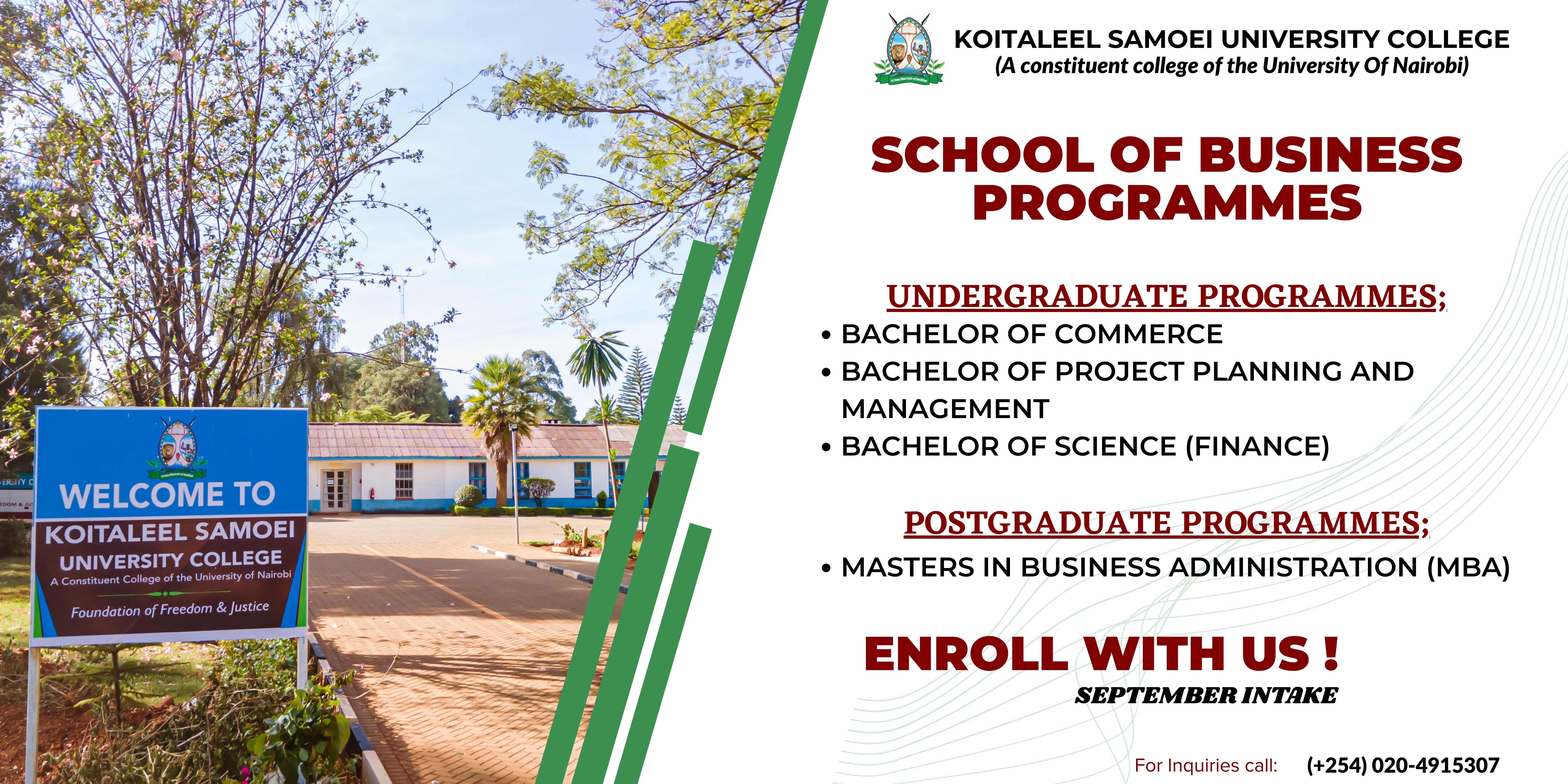 WELCOME TO
KOITALEEL SAMOEI
UNIVERSITY COLLEGE
A Constituent College of the University of Nairobi
Foundation of Freedom & Justice

KOITALEEL SAMOEI UNIVERSITY COLLEGE
(A constituent college of the University Of Nairobi)

SCHOOL OF BUSINESS PROGRAMMES

UNDERGRADUATE PROGRAMMES;
• BACHELOR OF COMMERCE
• BACHELOR OF PROJECT PLANNING AND MANAGEMENT
• BACHELOR OF SCIENCE (FINANCE)

POSTGRADUATE PROGRAMMES;
• MASTERS IN BUSINESS ADMINISTRATION (MBA)

ENROLL WITH US !
SEPTEMBER INTAKE

For Inquiries call: (+254) 020-4915307